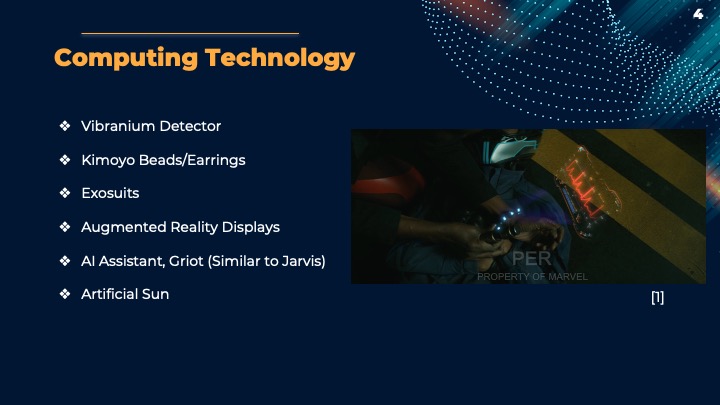 4

Computing Technology

❖ Vibranium Detector
❖ Kimoyo Beads/Earrings
❖ Exosuits
❖ Augmented Reality Displays
❖ AI Assistant, Griot (Similar to Jarvis)
❖ Artificial Sun

PER
PROPERTY OF MARVEL

[1]